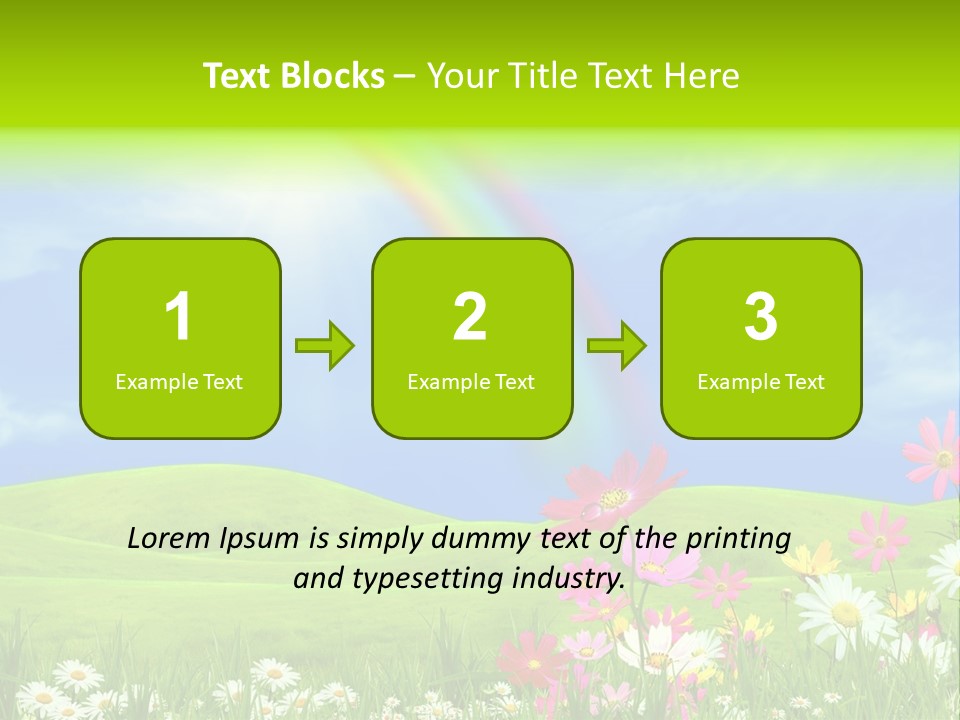 Text Blocks – Your Title Text Here

1
Example Text

2
Example Text

3
Example Text

Lorem Ipsum is simply dummy text of the printing and typesetting industry.